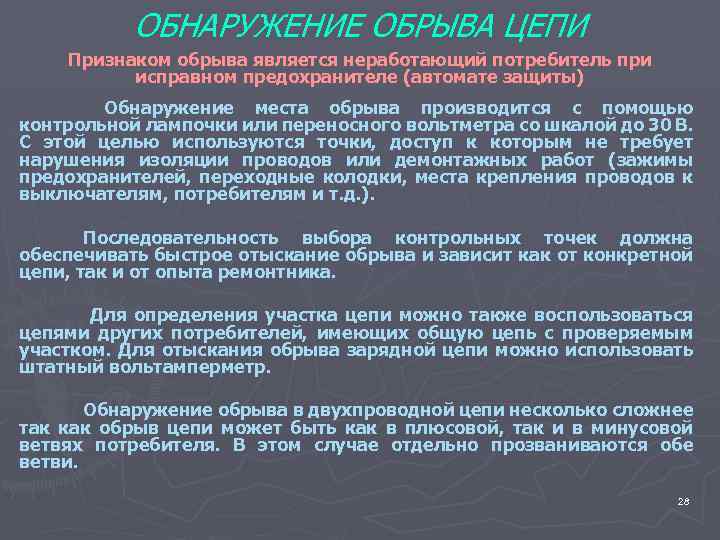 ОБНАРУЖЕНИЕ ОБРЫВА ЦЕПИ

Признаком обрыва является неработающий потребитель при исправном предохранителе (автомате защиты)

Обнаружение места обрыва производится с помощью контрольной лампочки или переносного вольтметра со шкалой до 30 В. С этой целью используются точки, доступ к которым не требует нарушения изоляции проводов или демонтажных работ (зажимы предохранителей, переходные колодки, места крепления проводов к выключателям, потребителям и т.д.).

Последовательность выбора контрольных точек должна обеспечивать быстрое отыскание обрыва и зависит как от конкретной цепи, так и от опыта ремонтника.

Для определения участка цепи можно также воспользоваться цепями других потребителей, имеющих общую цепь с проверяемым участком. Для отыскания обрыва зарядной цепи можно использовать штатный вольтамперметр.

Обнаружение обрыва в двухпроводной цепи несколько сложнее так как обрыв цепи может быть как в плюсовой, так и в минусовой ветвях потребителя. В этом случае отдельно прозваниваются обе ветви.

28